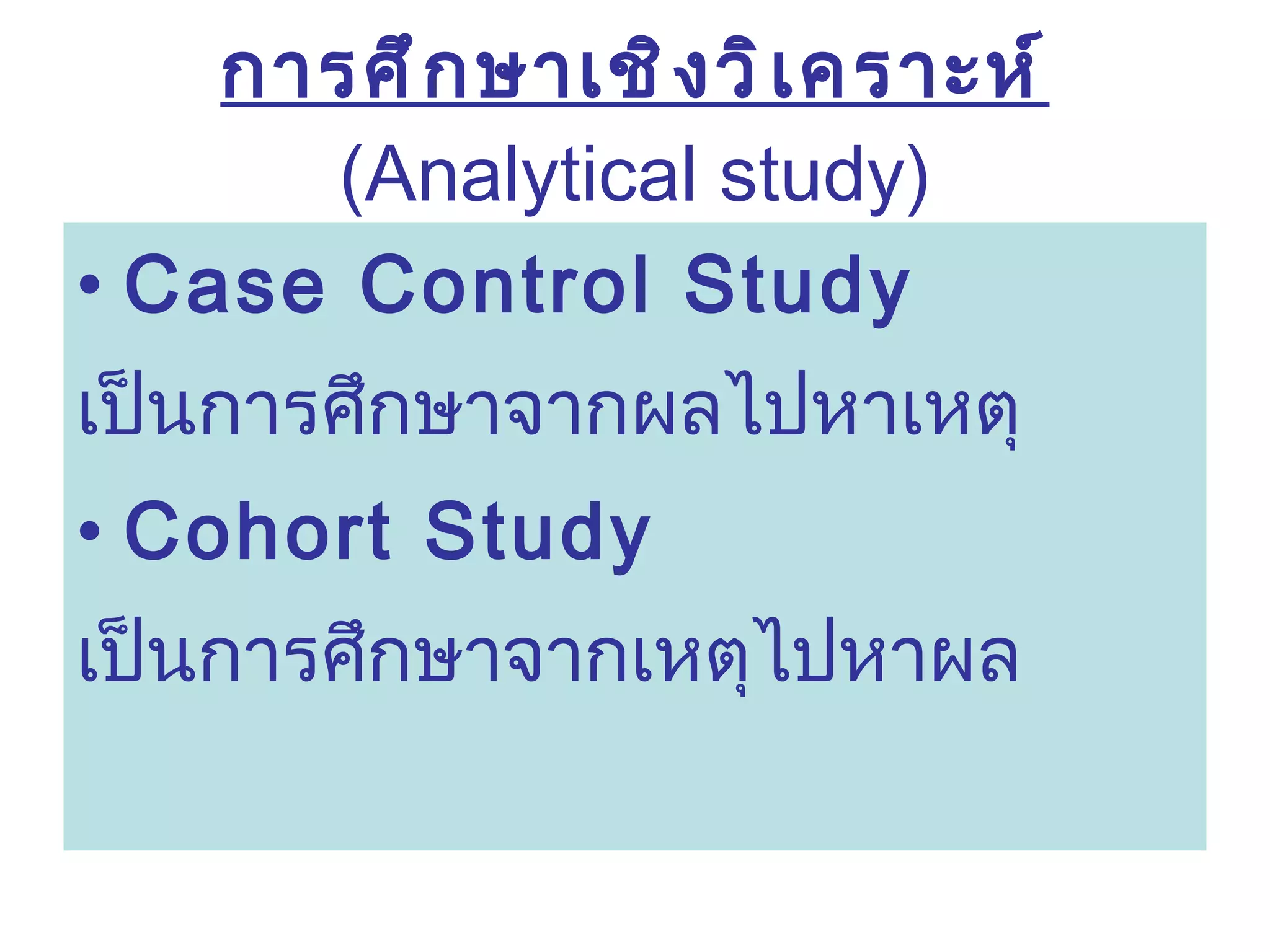 การศึกษาเชิงวิเคราะห์
(Analytical study)

• Case Control Study
เป็นการศึกษาจากผลไปหาเหตุ
• Cohort Study
เป็นการศึกษาจากเหตุไปหาผล